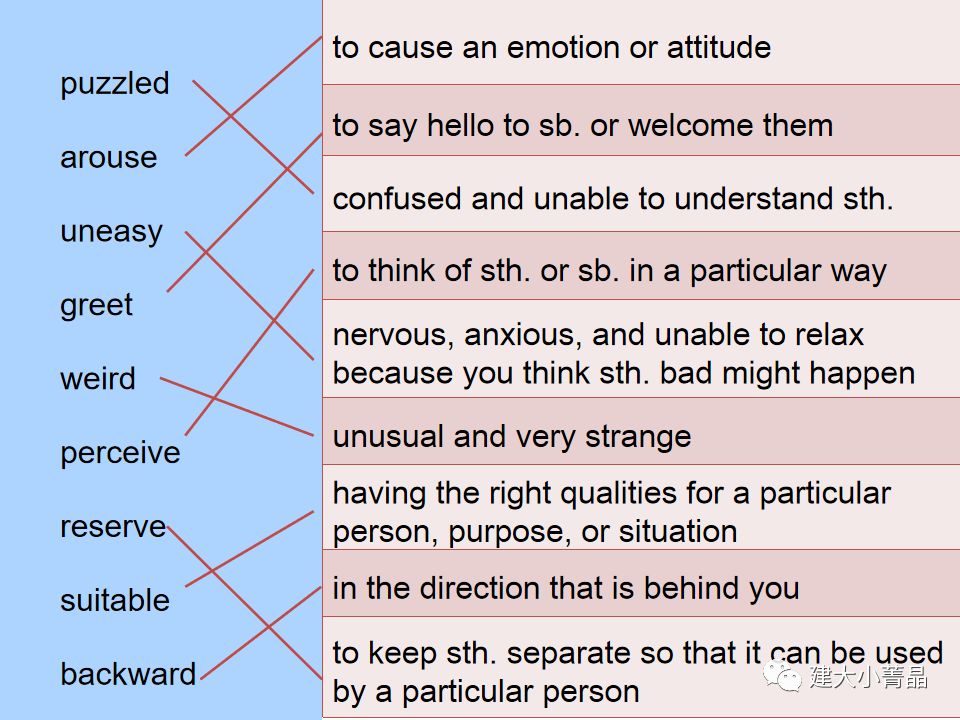 puzzled
arouse
uneasy
greet
weird
perceive
reserve
suitable
backward

to cause an emotion or attitude

to say hello to sb. or welcome them

confused and unable to understand sth.

to think of sth. or sb. in a particular way

nervous, anxious, and unable to relax because you think sth. bad might happen

unusual and very strange

having the right qualities for a particular person, purpose, or situation

in the direction that is behind you

to keep sth. separate so that it can be used by a particular person

建大小菁晶